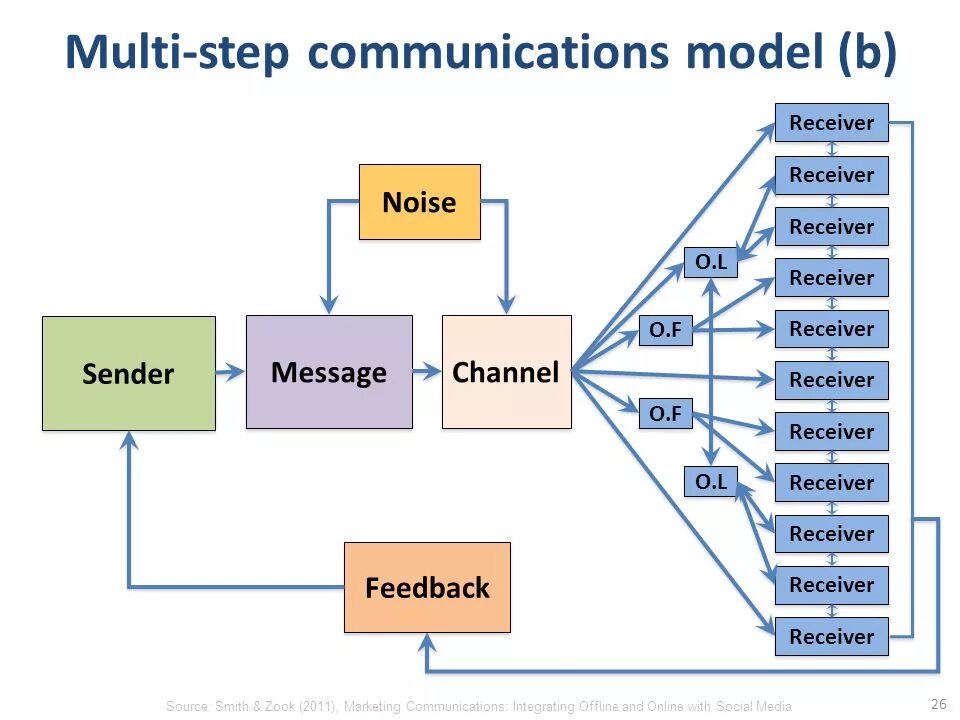 Multi-step communications model (b)

Noise

Sender

Message

Channel

Feedback

O.L

O.F

O.F

O.L

Receiver

Receiver

Receiver

Receiver

Receiver

Receiver

Receiver

Receiver

Receiver

Receiver

Receiver

Source: Smith & Zook (2011), Marketing Communications: Integrating Offline and Online with Social Media

26